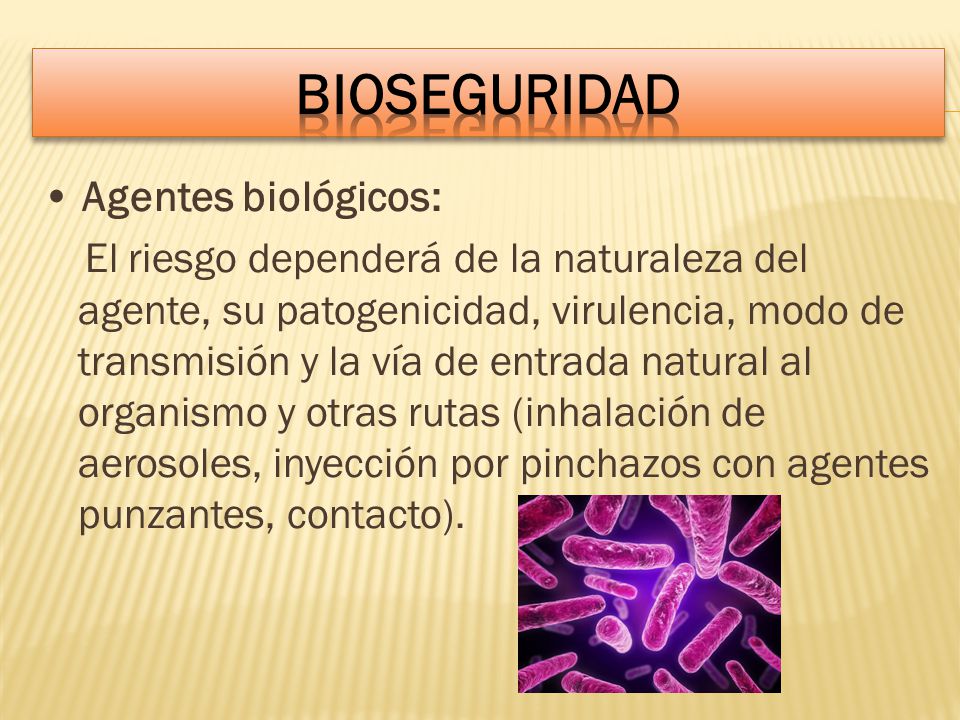 BIOSEGURIDAD

• Agentes biológicos:

El riesgo dependerá de la naturaleza del agente, su patogenicidad, virulencia, modo de transmisión y la vía de entrada natural al organismo y otras rutas (inhalación de aerosoles, inyección por pinchazos con agentes punzantes, contacto).